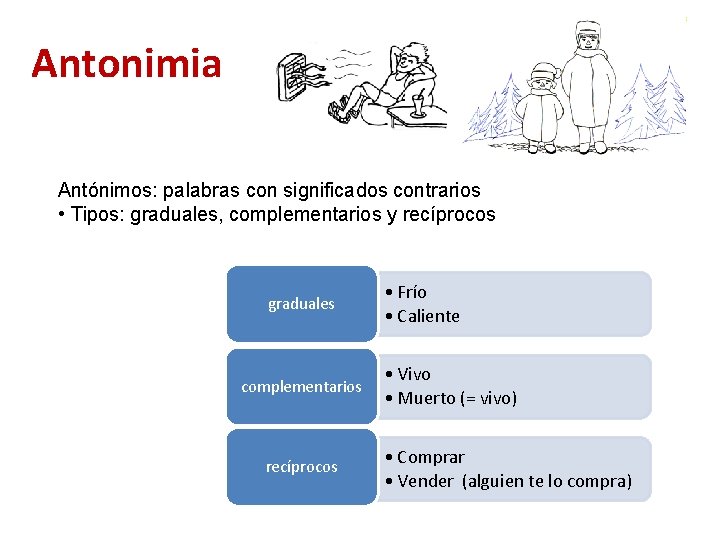 Antonimia

Antónimos: palabras con significados contrarios
• Tipos: graduales, complementarios y recíprocos

graduales
• Frío
• Caliente

complementarios
• Vivo
• Muerto (= vivo)

recíprocos
• Comprar
• Vender (alguien te lo compra)